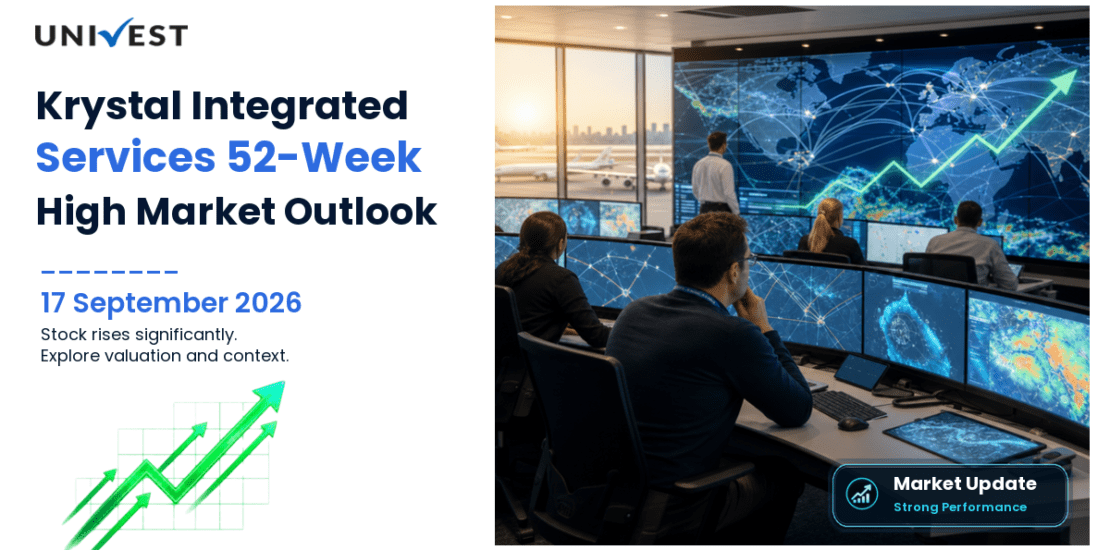 UNIVEST

Krystal Integrated Services 52-Week High Market Outlook

17 September 2026

Stock rises significantly. Explore valuation and context.

Market Update
Strong Performance